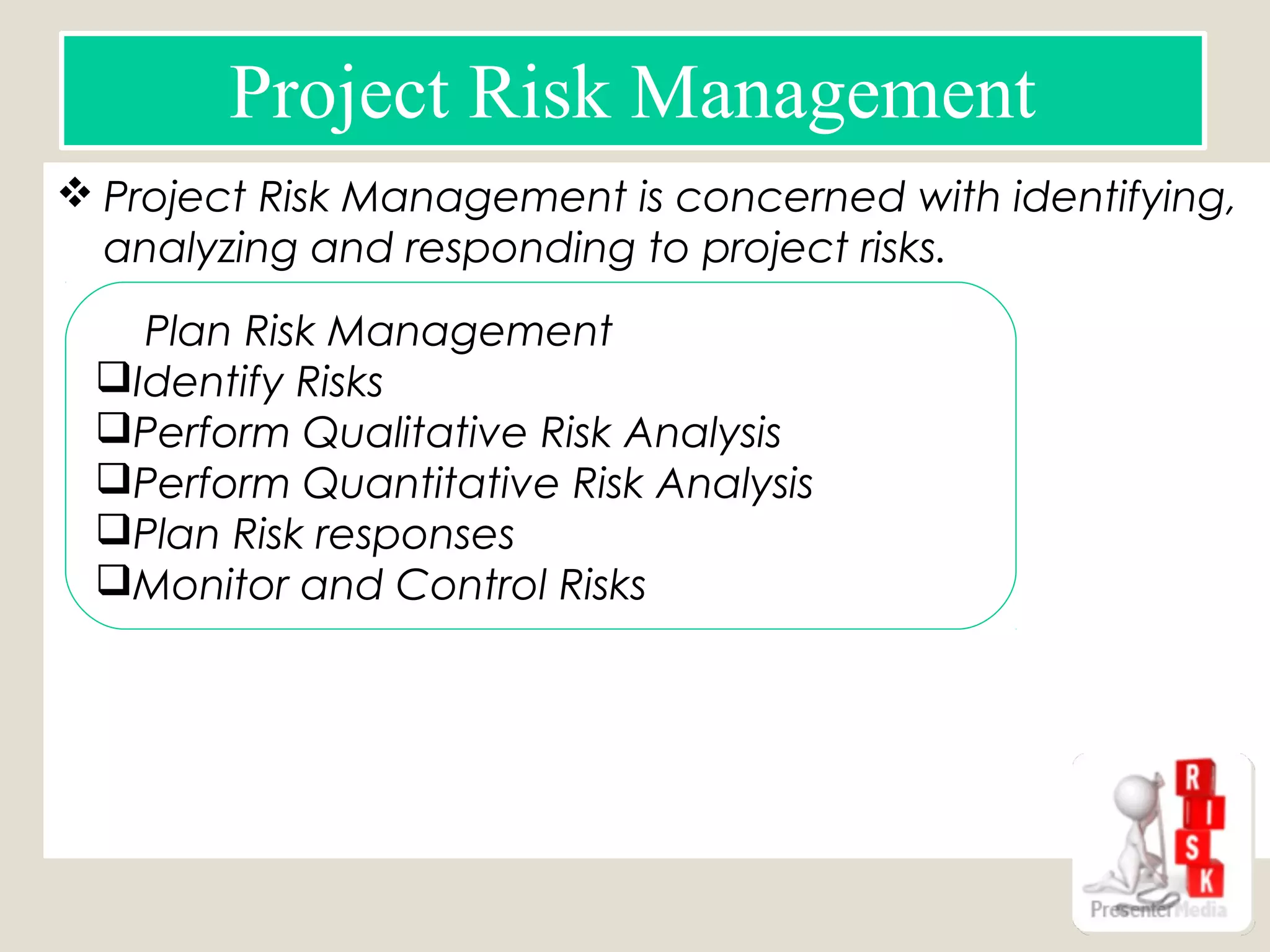 Project Risk Management

❖ Project Risk Management is concerned with identifying, analyzing and responding to project risks.

Plan Risk Management
❑Identify Risks
❑Perform Qualitative Risk Analysis
❑Perform Quantitative Risk Analysis
❑Plan Risk responses
❑Monitor and Control Risks

R
I
S
K
PresenterMedia